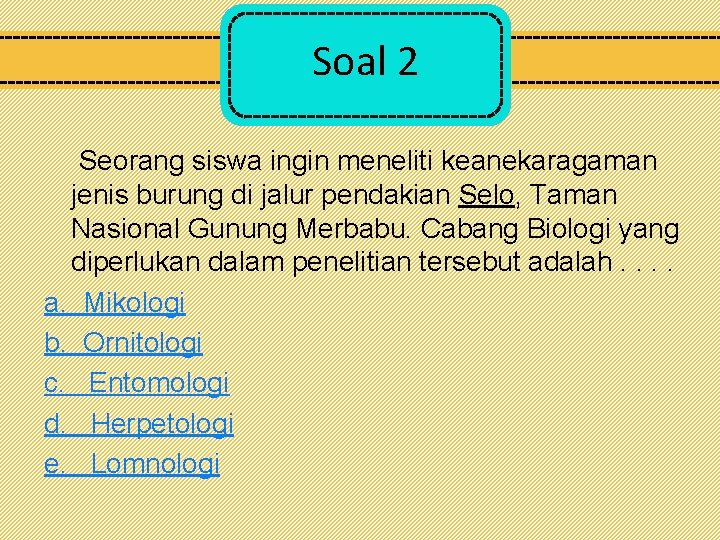 Soal 2

Seorang siswa ingin meneliti keanekaragaman jenis burung di jalur pendakian Selo, Taman Nasional Gunung Merbabu. Cabang Biologi yang diperlukan dalam penelitian tersebut adalah . . . .

a. Mikologi
b. Ornitologi
c. Entomologi
d. Herpetologi
e. Lomnologi